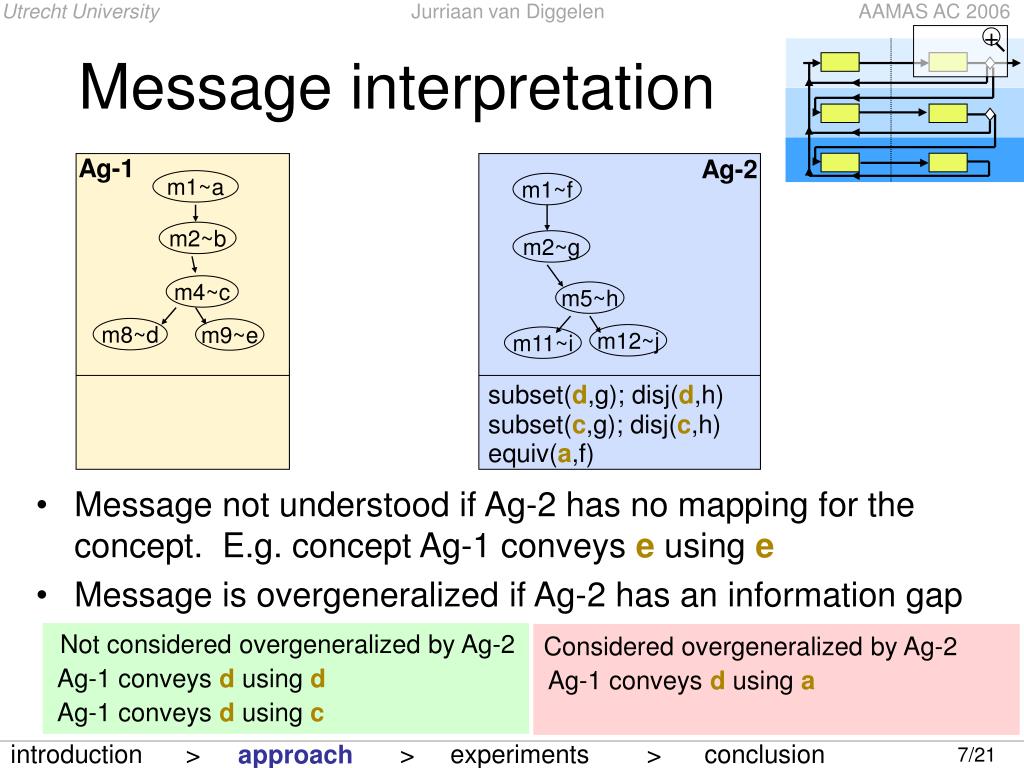 Utrecht University Jurriaan van Diggelen AAMAS AC 2006

Message interpretation

Ag-1
m1~a
m2~b
m4~c
m8~d m9~e

Ag-2
m1~f
m2~g
m5~h
m11~i m12~j

subset(d,g); disj(d,h)
subset(c,g); disj(c,h)
equiv(a,f)

• Message not understood if Ag-2 has no mapping for the concept. E.g. concept Ag-1 conveys e using e
• Message is overgeneralized if Ag-2 has an information gap

Not considered overgeneralized by Ag-2
Ag-1 conveys d using d
Ag-1 conveys d using c

Considered overgeneralized by Ag-2
Ag-1 conveys d using a

introduction > approach > experiments > conclusion 7/21